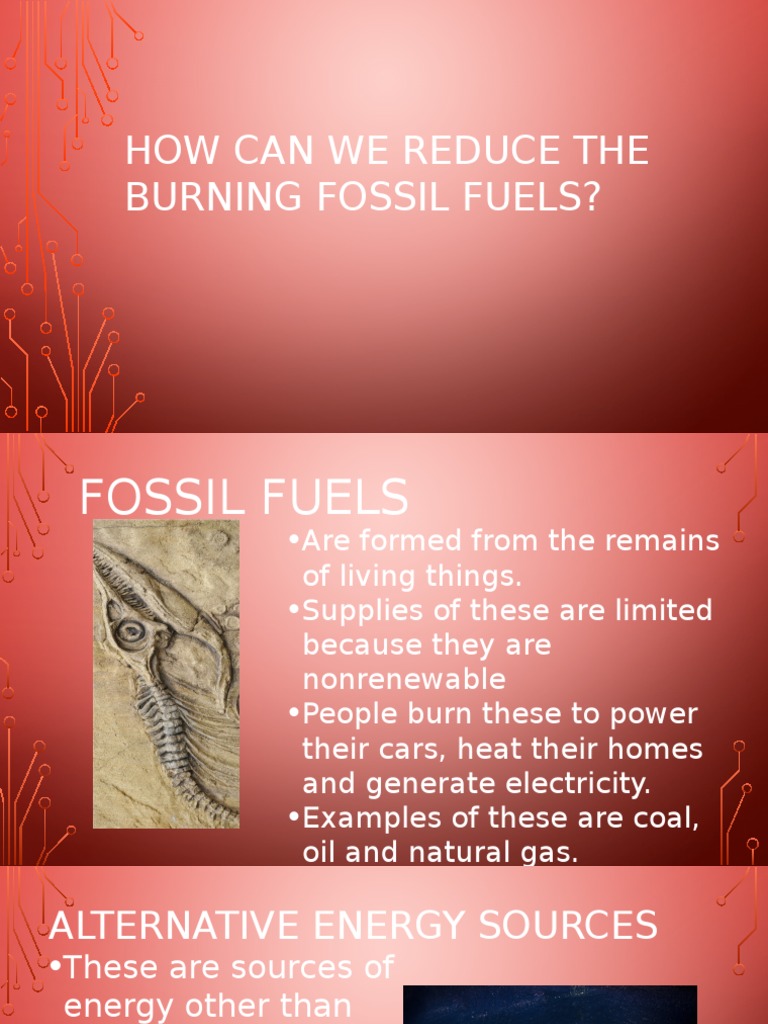 HOW CAN WE REDUCE THE BURNING FOSSIL FUELS?

FOSSIL FUELS

•Are formed from the remains of living things.
•Supplies of these are limited because they are nonrenewable
•People burn these to power their cars, heat their homes and generate electricity.
•Examples of these are coal, oil and natural gas.

ALTERNATIVE ENERGY SOURCES

•These are sources of energy other than